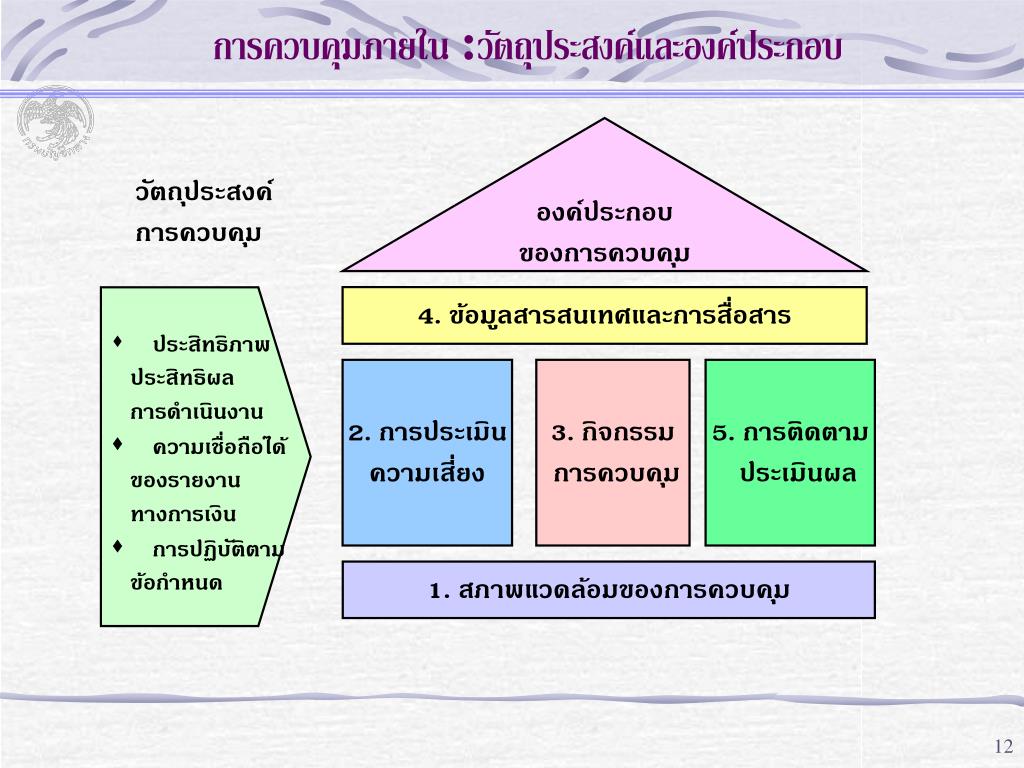 การควบคุมภายใน :วัตถุประสงค์และองค์ประกอบ

วัตถุประสงค์
การควบคุม

♦ ประสิทธิภาพ ประสิทธิผล การดำเนินงาน
♦ ความเชื่อถือได้ ของรายงาน ทางการเงิน
♦ การปฏิบัติตาม ข้อกำหนด

องค์ประกอบ
ของการควบคุม

4. ข้อมูลสารสนเทศและการสื่อสาร

2. การประเมิน ความเสี่ยง

3. กิจกรรม การควบคุม

5. การติดตาม ประเมินผล

1. สภาพแวดล้อมของการควบคุม

12